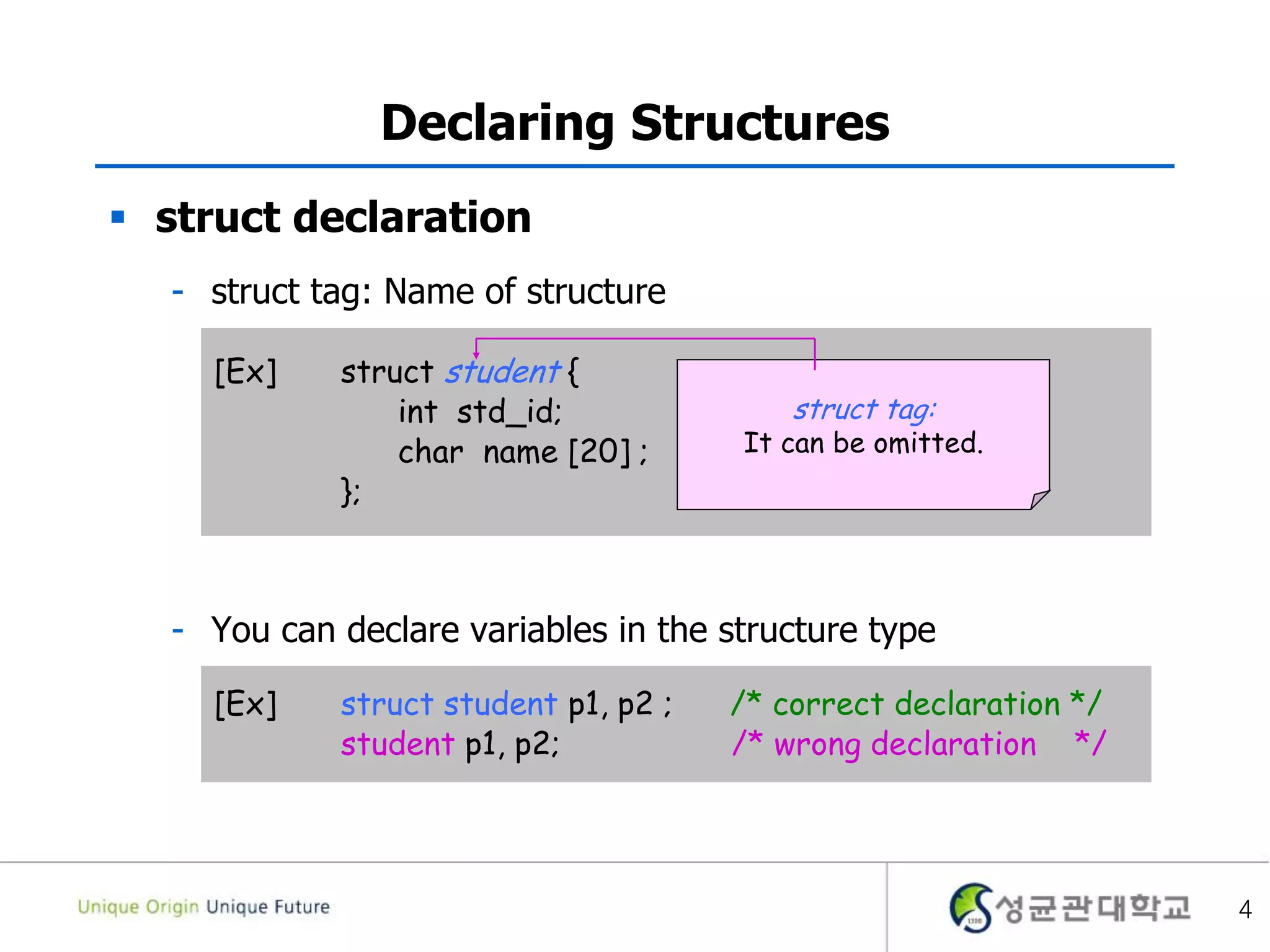 Declaring Structures

▪ struct declaration

- struct tag: Name of structure

[Ex] struct student {
int std_id;
char name [20] ;
};

struct tag:
It can be omitted.

- You can declare variables in the structure type

[Ex] struct student p1, p2 ; /* correct declaration */
student p1, p2; /* wrong declaration */

Unique Origin Unique Future

성균관대학교

4